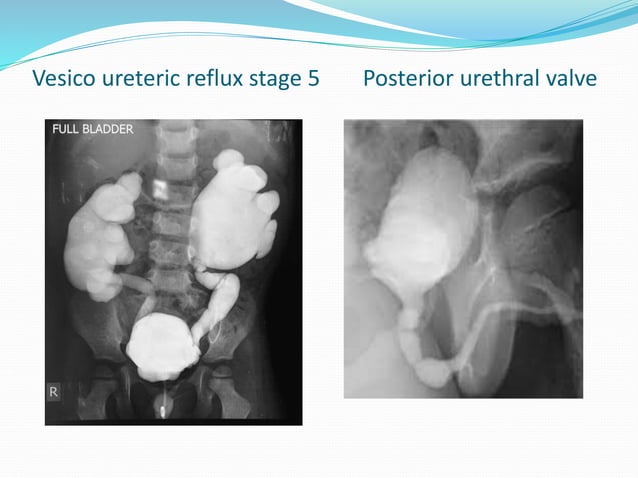 Vesico ureteric reflux stage 5

Posterior urethral valve

FULL BLADDER

R